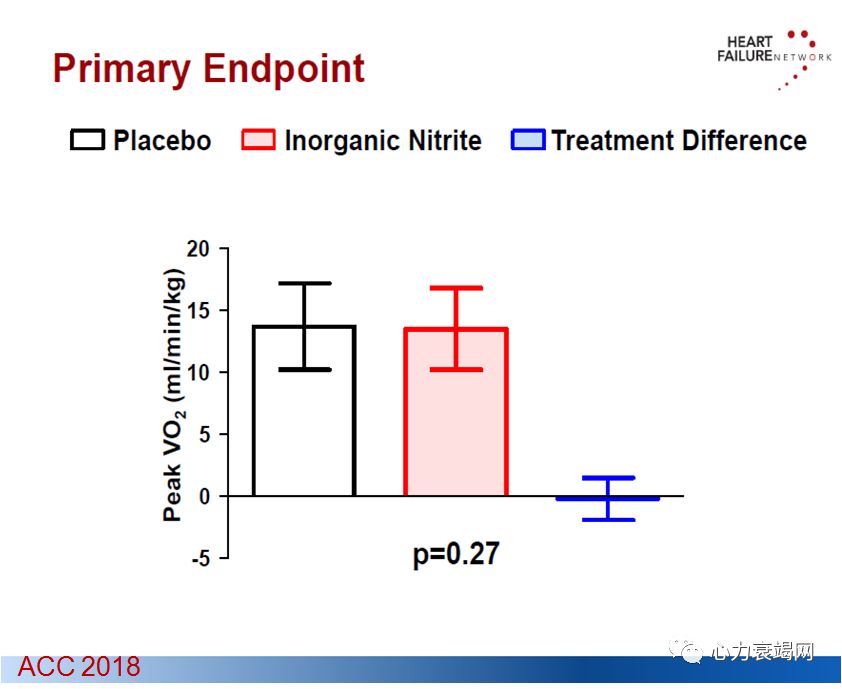 Primary Endpoint

HEART FAILURE NETWORK

Placebo Inorganic Nitrite Treatment Difference

Peak $VO_2$ (ml/min/kg)

20
15
10
5
0
-5

p=0.27

ACC 2018

心力衰竭网